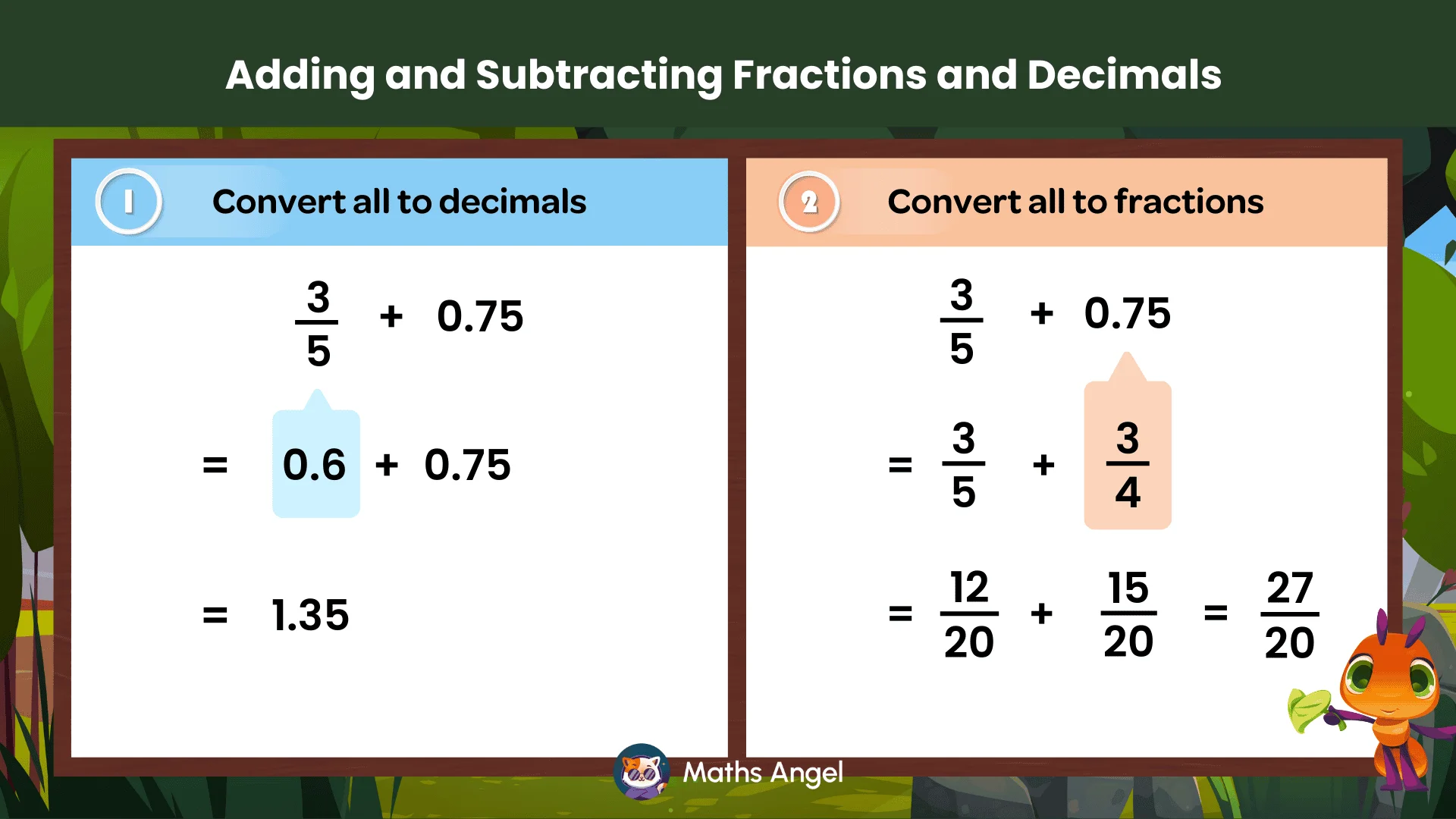 Adding and Subtracting Fractions and Decimals

1 Convert all to decimals

$\frac{3}{5} + 0.75$

$= 0.6 + 0.75$

$= 1.35$

2 Convert all to fractions

$\frac{3}{5} + 0.75$

$= \frac{3}{5} + \frac{3}{4}$

$= \frac{12}{20} + \frac{15}{20} = \frac{27}{20}$

Maths Angel